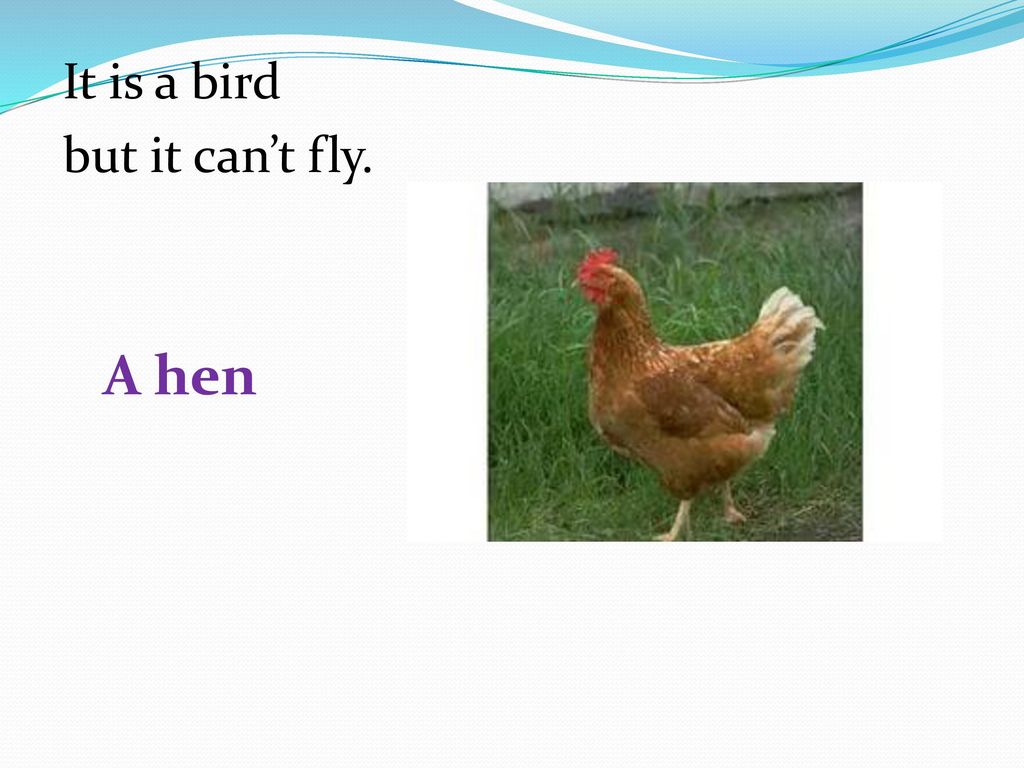 It is a bird
but it can’t fly.

A hen